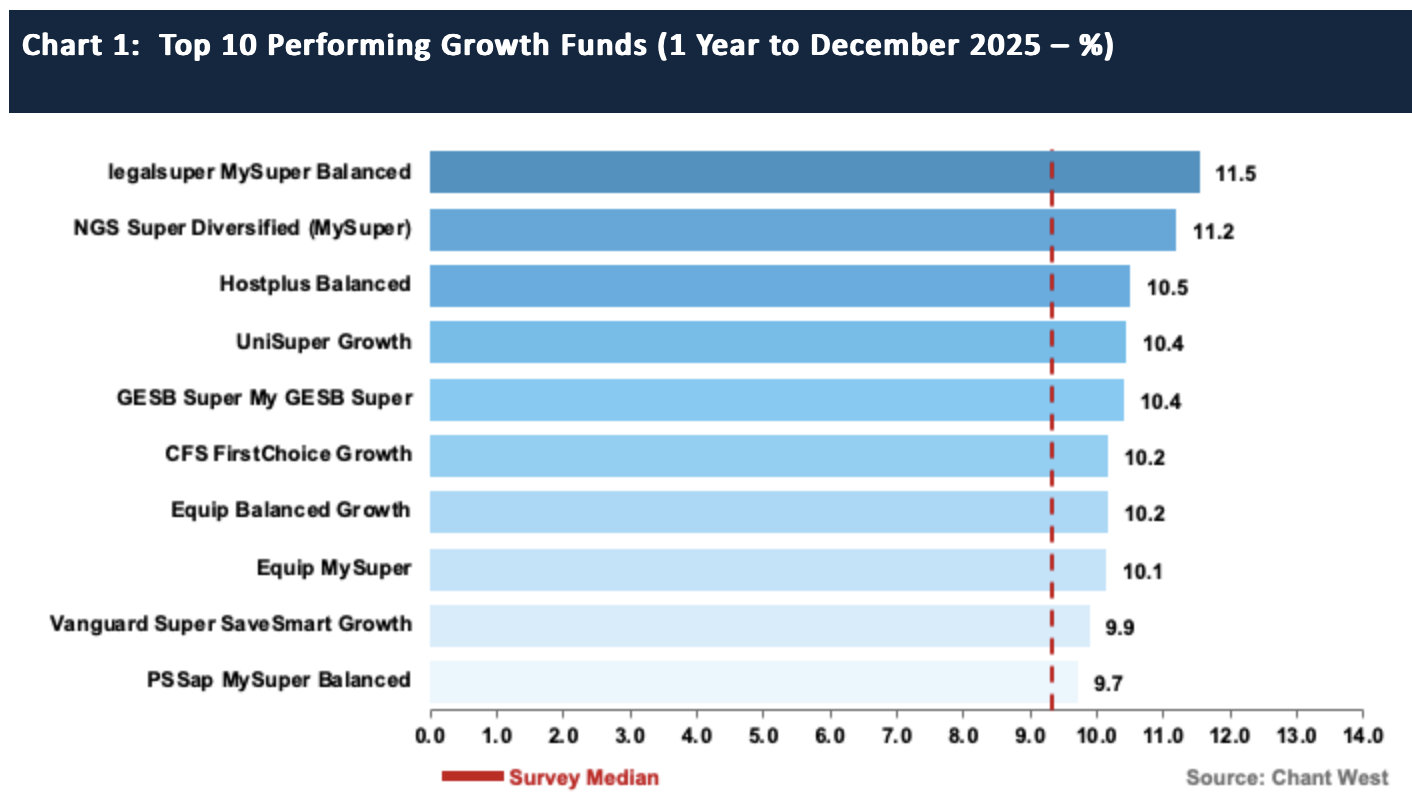 Chart 1: Top 10 Performing Growth Funds (1 Year to December 2025 – %)

legalsuper MySuper Balanced 11.5
NGS Super Diversified (MySuper) 11.2
Hostplus Balanced 10.5
UniSuper Growth 10.4
GESB Super My GESB Super 10.4
CFS FirstChoice Growth 10.2
Equip Balanced Growth 10.2
Equip MySuper 10.1
Vanguard Super SaveSmart Growth 9.9
PSSap MySuper Balanced 9.7

0.0 1.0 2.0 3.0 4.0 5.0 6.0 7.0 8.0 9.0 10.0 11.0 12.0 13.0 14.0

Survey Median

Source: Chant West